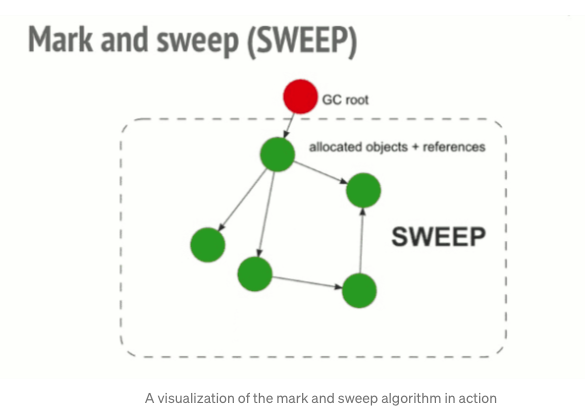 Mark and sweep (SWEEP)

GC root

allocated objects + references

SWEEP

A visualization of the mark and sweep algorithm in action